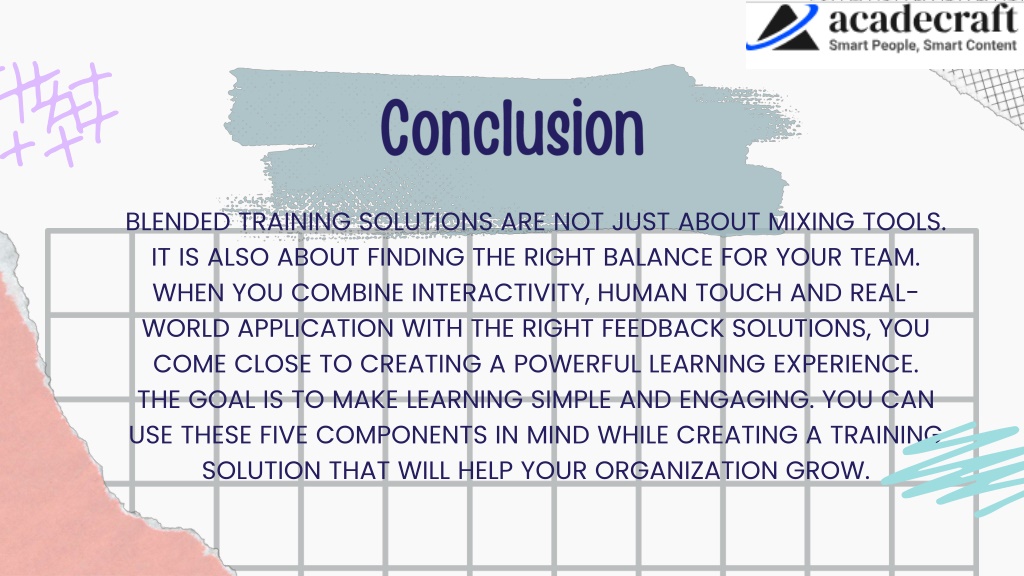 acadecraft
Smart People, Smart Content

Conclusion

BLENDED TRAINING SOLUTIONS ARE NOT JUST ABOUT MIXING TOOLS. IT IS ALSO ABOUT FINDING THE RIGHT BALANCE FOR YOUR TEAM. WHEN YOU COMBINE INTERACTIVITY, HUMAN TOUCH AND REAL-WORLD APPLICATION WITH THE RIGHT FEEDBACK SOLUTIONS, YOU COME CLOSE TO CREATING A POWERFUL LEARNING EXPERIENCE. THE GOAL IS TO MAKE LEARNING SIMPLE AND ENGAGING. YOU CAN USE THESE FIVE COMPONENTS IN MIND WHILE CREATING A TRAINING SOLUTION THAT WILL HELP YOUR ORGANIZATION GROW.